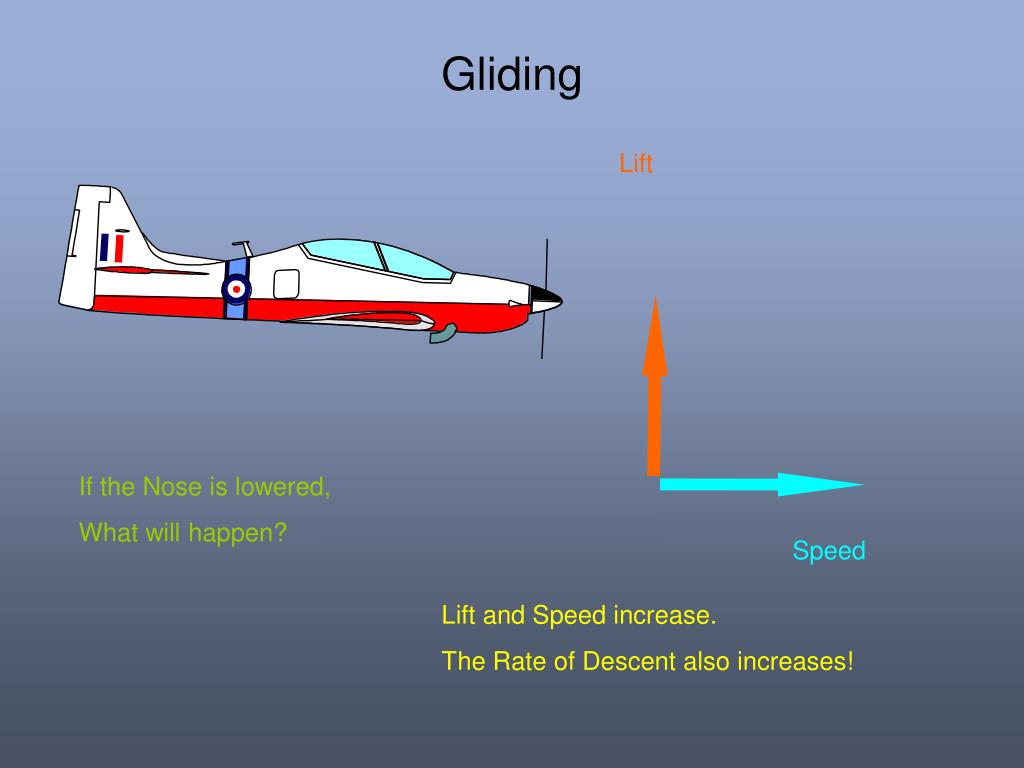 Gliding

Lift

If the Nose is lowered,

What will happen?

Speed

Lift and Speed increase.

The Rate of Descent also increases!